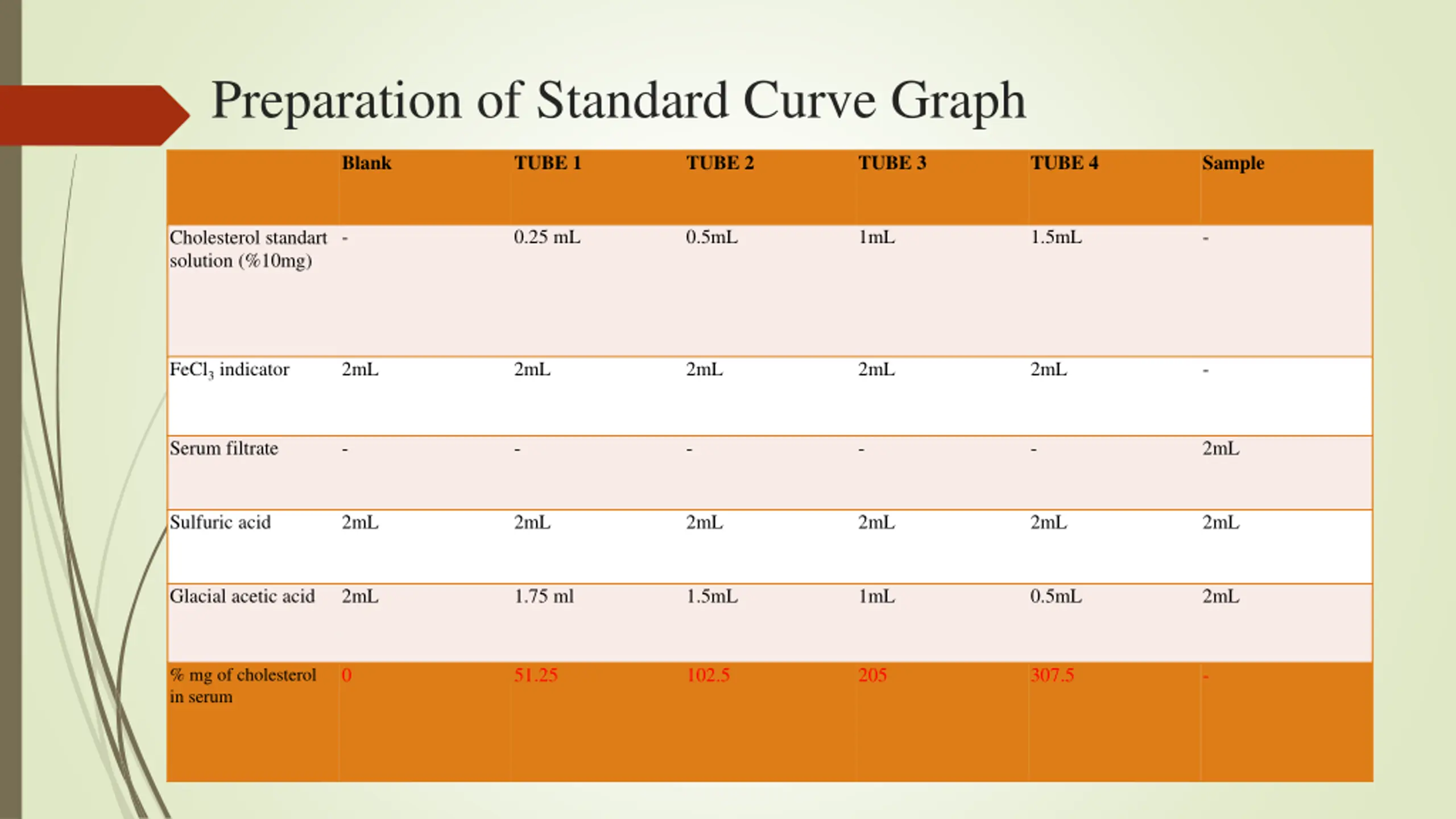 Preparation of Standard Curve Graph

| | Blank | TUBE 1 | TUBE 2 | TUBE 3 | TUBE 4 | Sample |
|---|---|---|---|---|---|---|
| Cholesterol standart solution (%10mg) | - | 0.25 mL | 0.5mL | 1mL | 1.5mL | - |
| $FeCl_3$ indicator | 2mL | 2mL | 2mL | 2mL | 2mL | - |
| Serum filtrate | - | - | - | - | - | 2mL |
| Sulfuric acid | 2mL | 2mL | 2mL | 2mL | 2mL | 2mL |
| Glacial acetic acid | 2mL | 1.75 ml | 1.5mL | 1mL | 0.5mL | 2mL |
| % mg of cholesterol in serum | 0 | 51.25 | 102.5 | 205 | 307.5 | - |